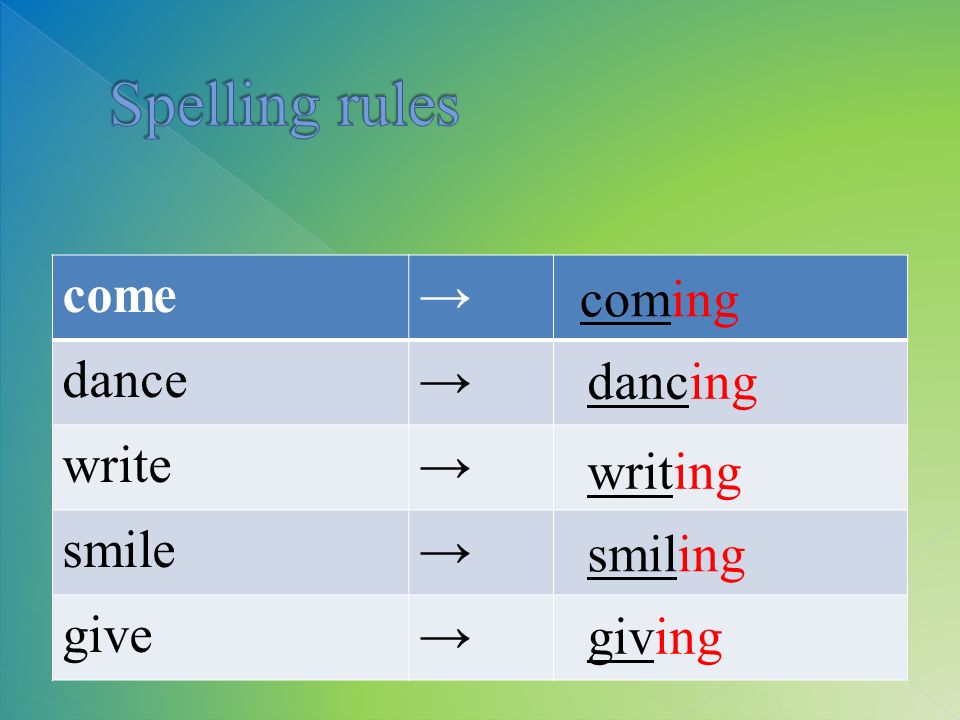 Spelling rules

| come | → | coming |
|---|---|---|
| dance | → | dancing |
| write | → | writing |
| smile | → | smiling |
| give | → | giving |